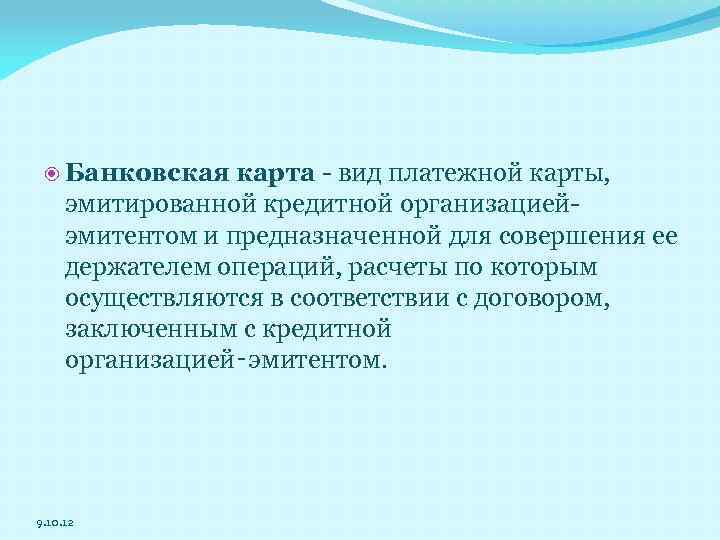 Банковская карта - вид платежной карты, эмитированной кредитной организацией-эмитентом и предназначенной для совершения ее держателем операций, расчеты по которым осуществляются в соответствии с договором, заключенным с кредитной организацией-эмитентом.

9.10.12